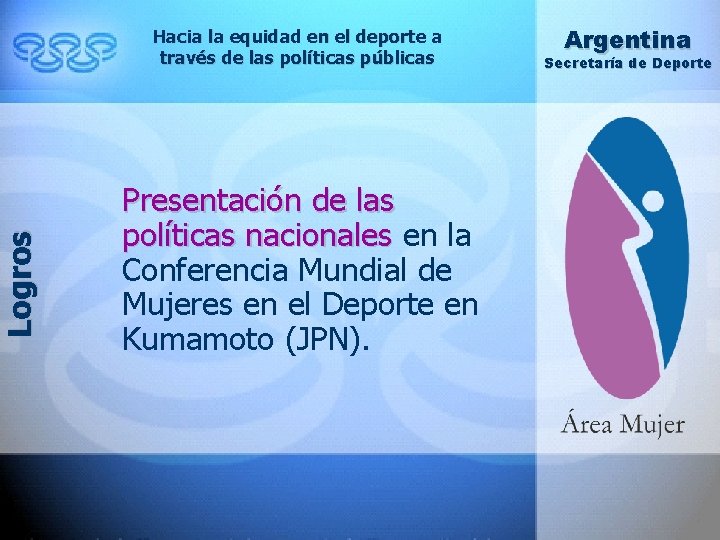 Hacia la equidad en el deporte a través de las políticas públicas

Argentina
Secretaría de Deporte

Logros

Presentación de las políticas nacionales en la Conferencia Mundial de Mujeres en el Deporte en Kumamoto (JPN).

Área Mujer